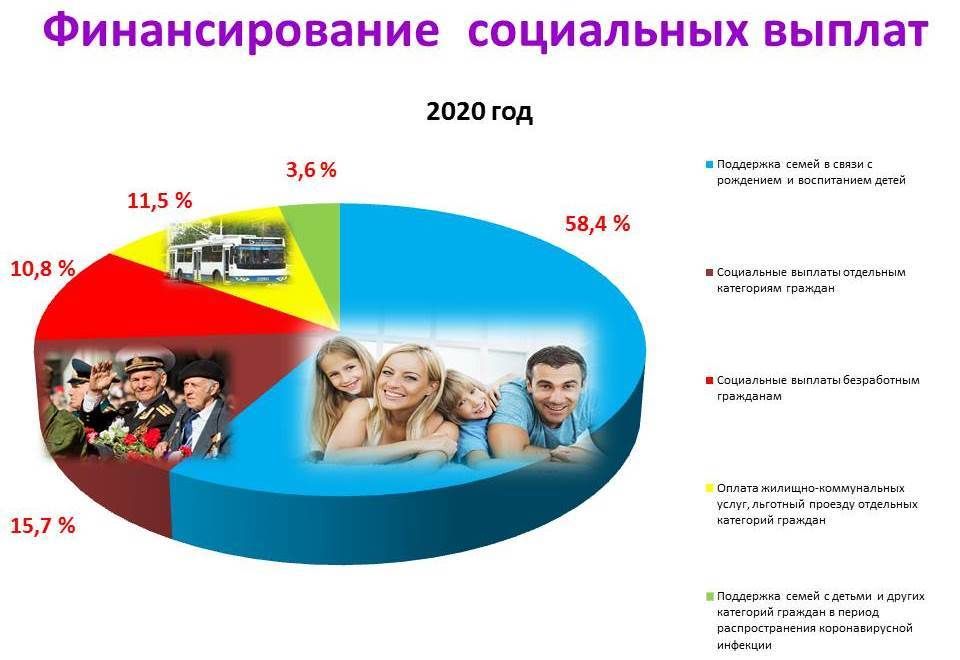 Финансирование социальных выплат

2020 год

3,6 %

11,5 %

10,8 %

58,4 %

15,7 %

Поддержка семей в связи с рождением и воспитанием детей

Социальные выплаты отдельным категориям граждан

Социальные выплаты безработным гражданам

Оплата жилищно-коммунальных услуг, льготный проезду отдельных категорий граждан

Поддержка семей с детьми и других категорий граждан в период распространения коронавирусной инфекции